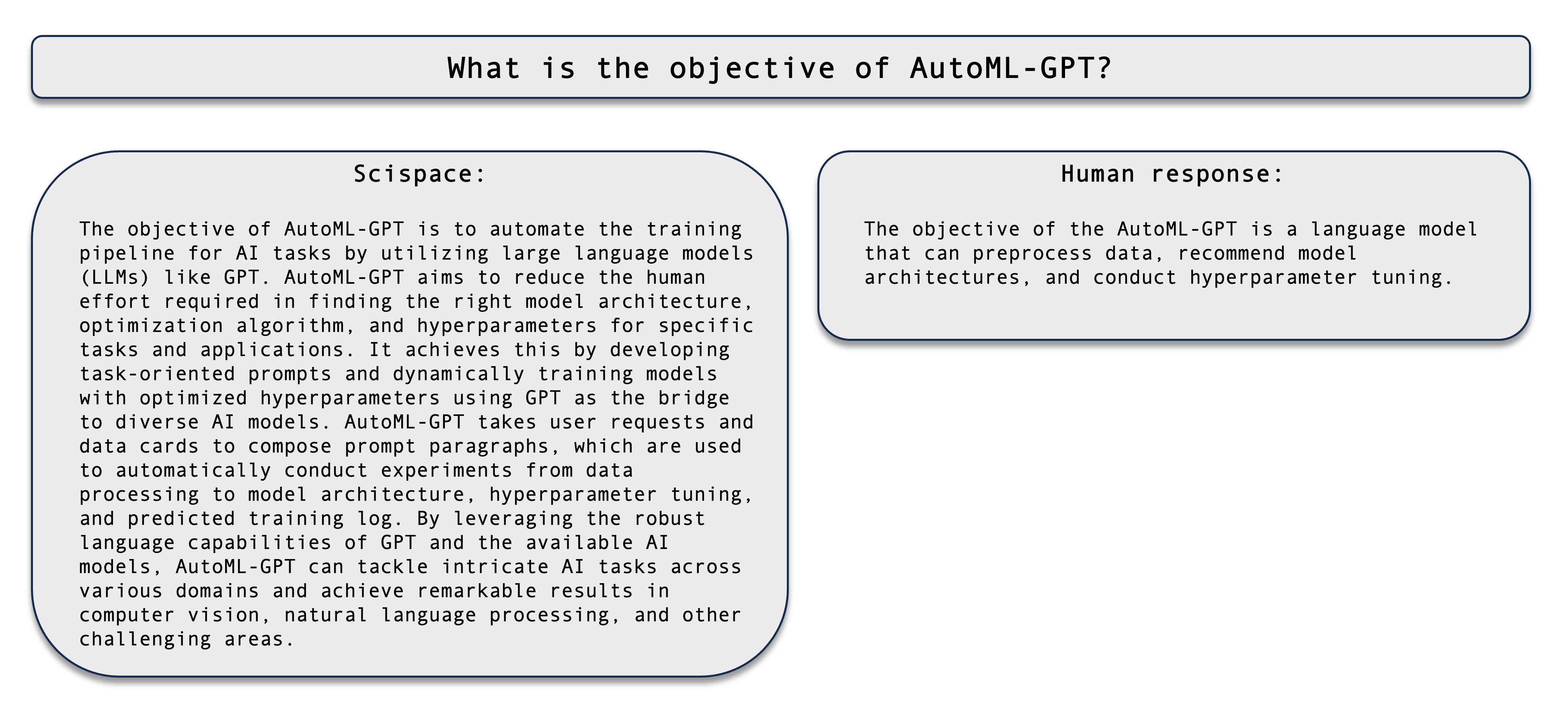 What is the objective of AutoML-GPT?

Scispace:

The objective of AutoML-GPT is to automate the training pipeline for AI tasks by utilizing large language models (LLMs) like GPT. AutoML-GPT aims to reduce the human effort required in finding the right model architecture, optimization algorithm, and hyperparameters for specific tasks and applications. It achieves this by developing task-oriented prompts and dynamically training models with optimized hyperparameters using GPT as the bridge to diverse AI models. AutoML-GPT takes user requests and data cards to compose prompt paragraphs, which are used to automatically conduct experiments from data processing to model architecture, hyperparameter tuning, and predicted training log. By leveraging the robust language capabilities of GPT and the available AI models, AutoML-GPT can tackle intricate AI tasks across various domains and achieve remarkable results in computer vision, natural language processing, and other challenging areas.

Human response:

The objective of the AutoML-GPT is a language model that can preprocess data, recommend model architectures, and conduct hyperparameter tuning.